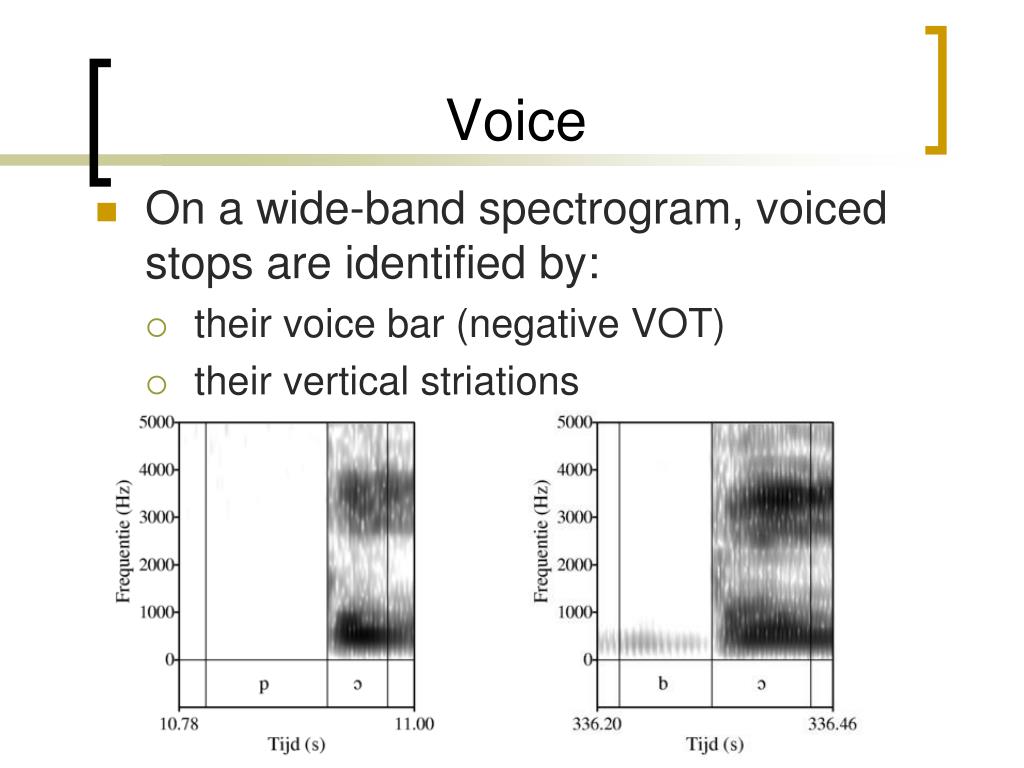 Voice

On a wide-band spectrogram, voiced stops are identified by:

their voice bar (negative VOT)

their vertical striations

5000
4000
3000
2000
1000
0
Frequentie (Hz)
p
ɔ
10.78
11.00
Tijd (s)

5000
4000
3000
2000
1000
0
Frequentie (Hz)
b
ɔ
336.20
336.46
Tijd (s)